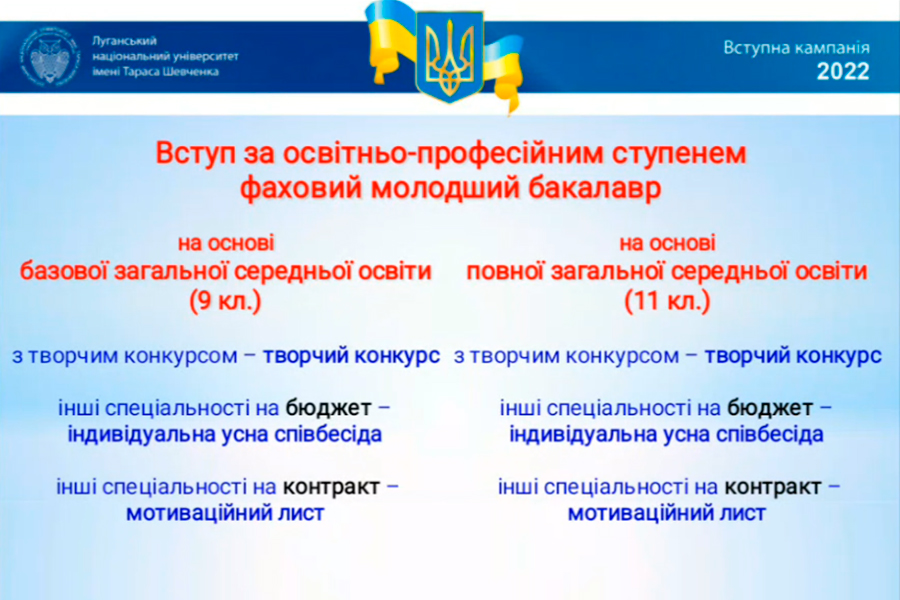 Луганський національний університет імені Тараса Шевченка

Вступна кампанія 2022

Вступ за освітньо-професійним ступенем фаховий молодший бакалавр

на основі базової загальної середньої освіти (9 кл.)

з творчим конкурсом – творчий конкурс

інші спеціальності на бюджет – індивідуальна усна співбесіда

інші спеціальності на контракт – мотиваційний лист

на основі повної загальної середньої освіти (11 кл.)

з творчим конкурсом – творчий конкурс

інші спеціальності на бюджет – індивідуальна усна співбесіда

інші спеціальності на контракт – мотиваційний лист